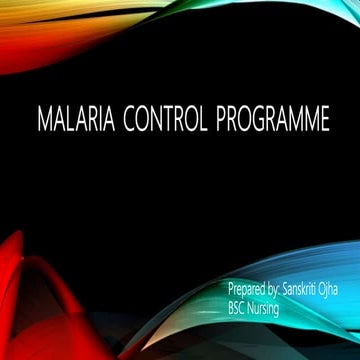 MALARIA CONTROL PROGRAMME

Prepared by: Sanskriti Ojha
BSC Nursing